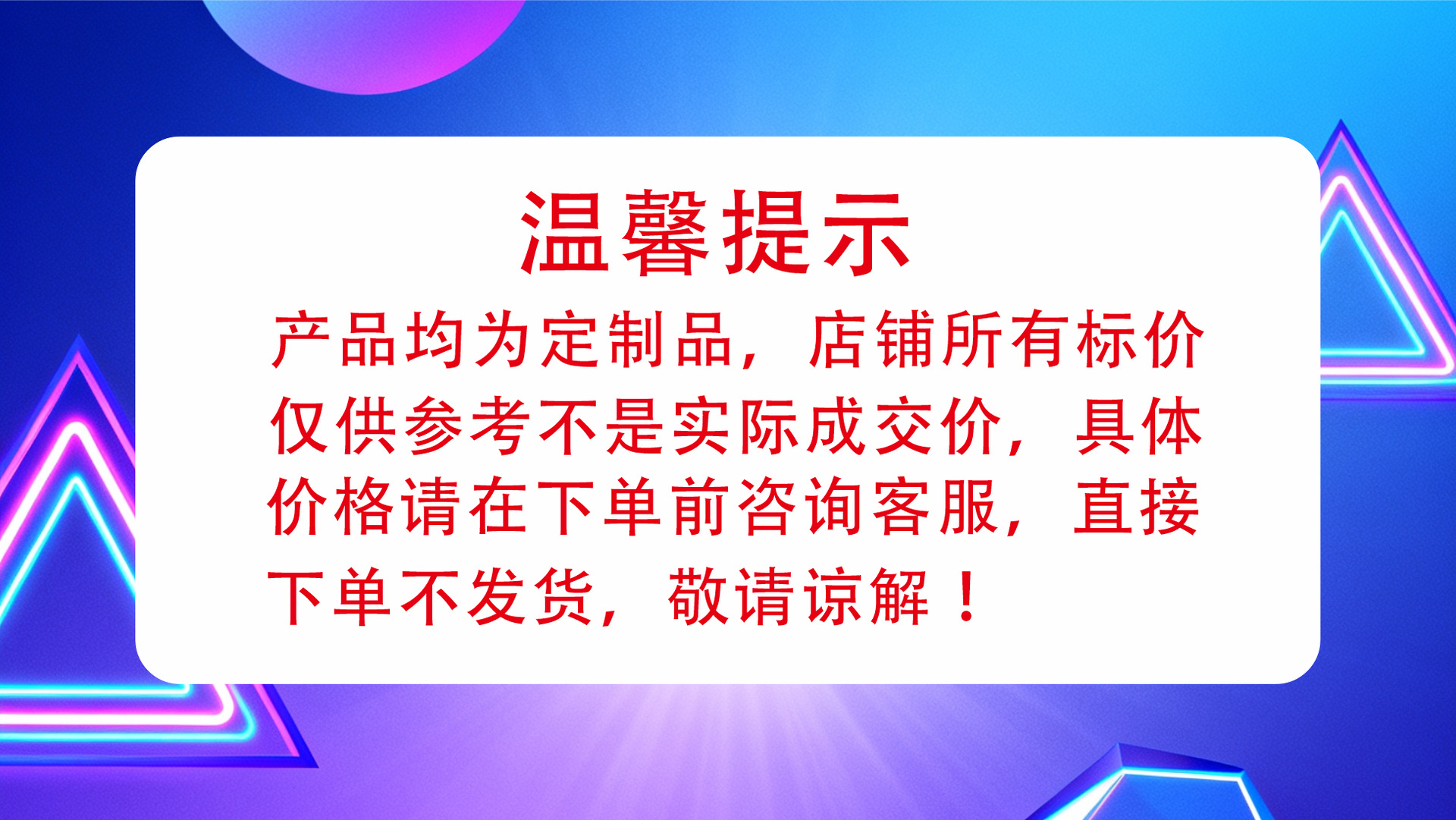 温馨提示

产品均为定制品，店铺所有标价仅供参考不是实际成交价，具体价格请在下单前咨询客服，直接下单不发货，敬请谅解！